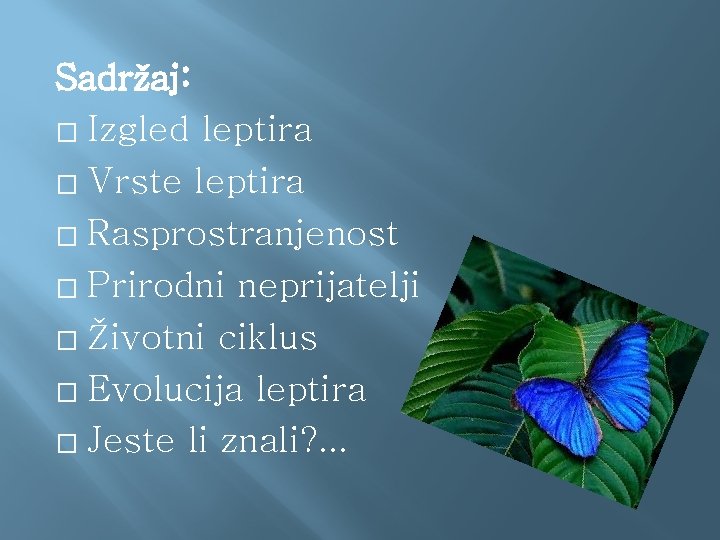 Sadržaj:
□ Izgled leptira
□ Vrste leptira
□ Rasprostranjenost
□ Prirodni neprijatelji
□ Životni ciklus
□ Evolucija leptira
□ Jeste li znali?...